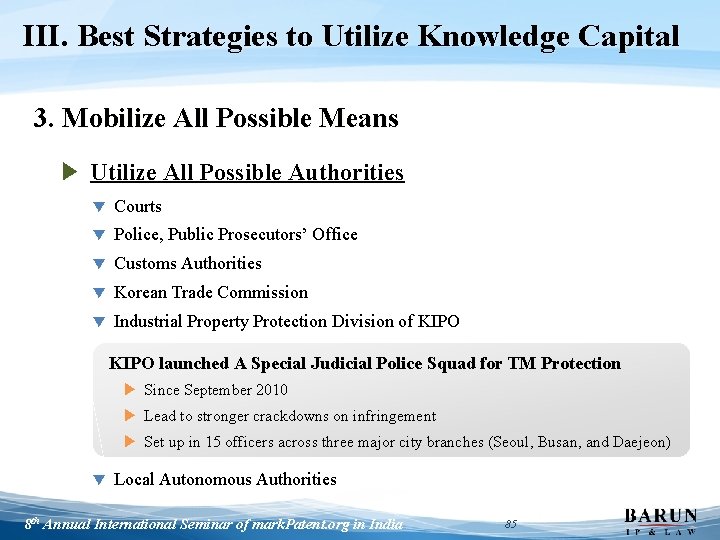 III. Best Strategies to Utilize Knowledge Capital

3. Mobilize All Possible Means

Utilize All Possible Authorities

Courts

Police, Public Prosecutors' Office

Customs Authorities

Korean Trade Commission

Industrial Property Protection Division of KIPO

KIPO launched A Special Judicial Police Squad for TM Protection

Since September 2010

Lead to stronger crackdowns on infringement

Set up in 15 officers across three major city branches (Seoul, Busan, and Daejeon)

Local Autonomous Authorities

$8^{th}$ Annual International Seminar of markPatent.org in India

85

BARUN
IP & LAW